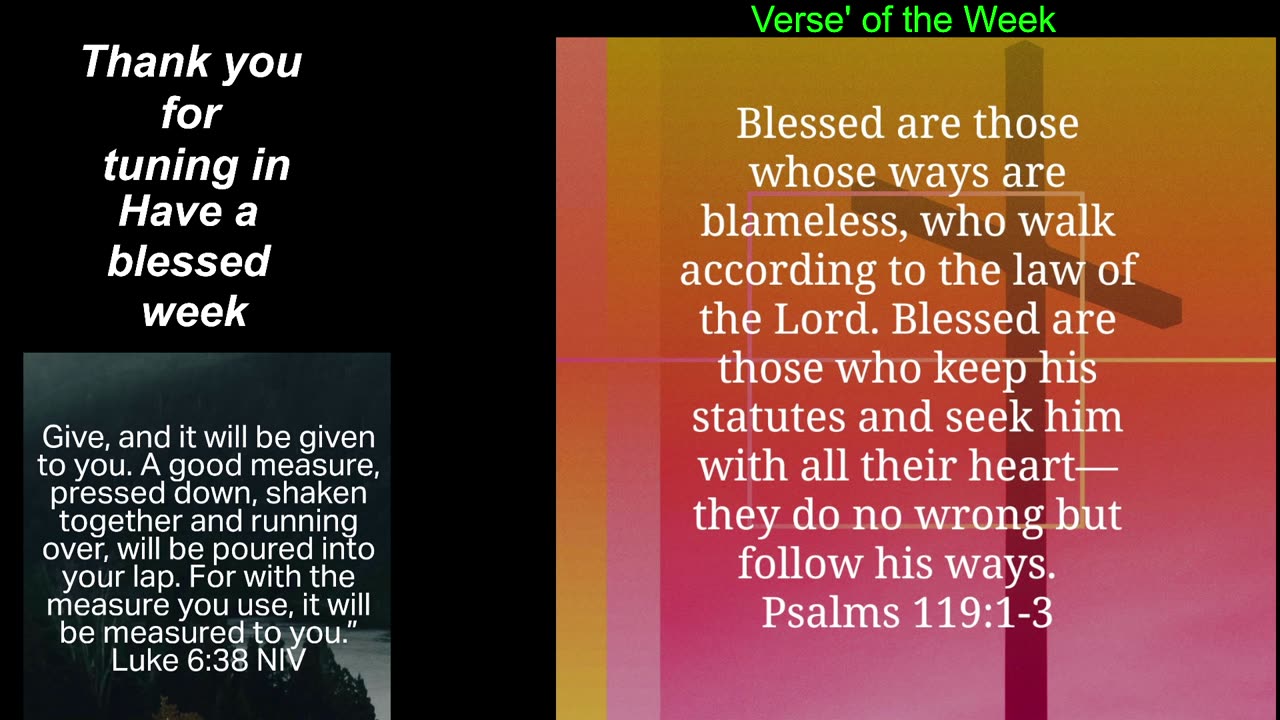 Thank you for tuning in
Have a blessed week

Give, and it will be given to you. A good measure, pressed down, shaken together and running over, will be poured into your lap. For with the measure you use, it will be measured to you."
Luke 6:38 NIV

Verse' of the Week

Blessed are those whose ways are blameless, who walk according to the law of the Lord. Blessed are those who keep his statutes and seek him with all their heart— they do no wrong but follow his ways.
Psalms 119:1-3